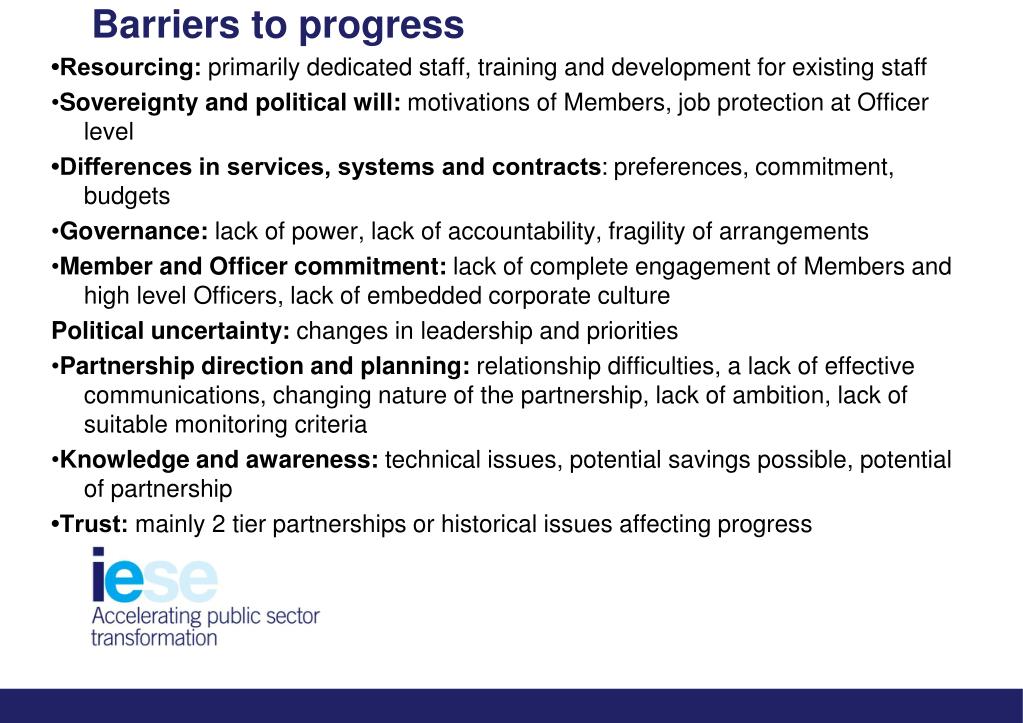 Barriers to progress

•Resourcing: primarily dedicated staff, training and development for existing staff

•Sovereignty and political will: motivations of Members, job protection at Officer level

•Differences in services, systems and contracts: preferences, commitment, budgets

•Governance: lack of power, lack of accountability, fragility of arrangements

•Member and Officer commitment: lack of complete engagement of Members and high level Officers, lack of embedded corporate culture

Political uncertainty: changes in leadership and priorities

•Partnership direction and planning: relationship difficulties, a lack of effective communications, changing nature of the partnership, lack of ambition, lack of suitable monitoring criteria

•Knowledge and awareness: technical issues, potential savings possible, potential of partnership

•Trust: mainly 2 tier partnerships or historical issues affecting progress

iese
Accelerating public sector transformation